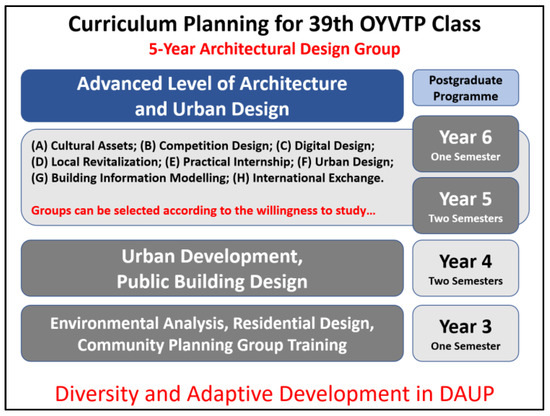 Curriculum Planning for 39th OYVTP Class
5-Year Architectural Design Group

Advanced Level of Architecture and Urban Design

Postgraduate Programme

(A) Cultural Assets; (B) Competition Design; (C) Digital Design; (D) Local Revitalization; (E) Practical Internship; (F) Urban Design; (G) Building Information Modelling; (H) International Exchange.

Groups can be selected according to the willingness to study...

Year 6
One Semester

Year 5
Two Semesters

Urban Development, Public Building Design

Year 4
Two Semesters

Environmental Analysis, Residential Design, Community Planning Group Training

Year 3
One Semester

Diversity and Adaptive Development in DAUP